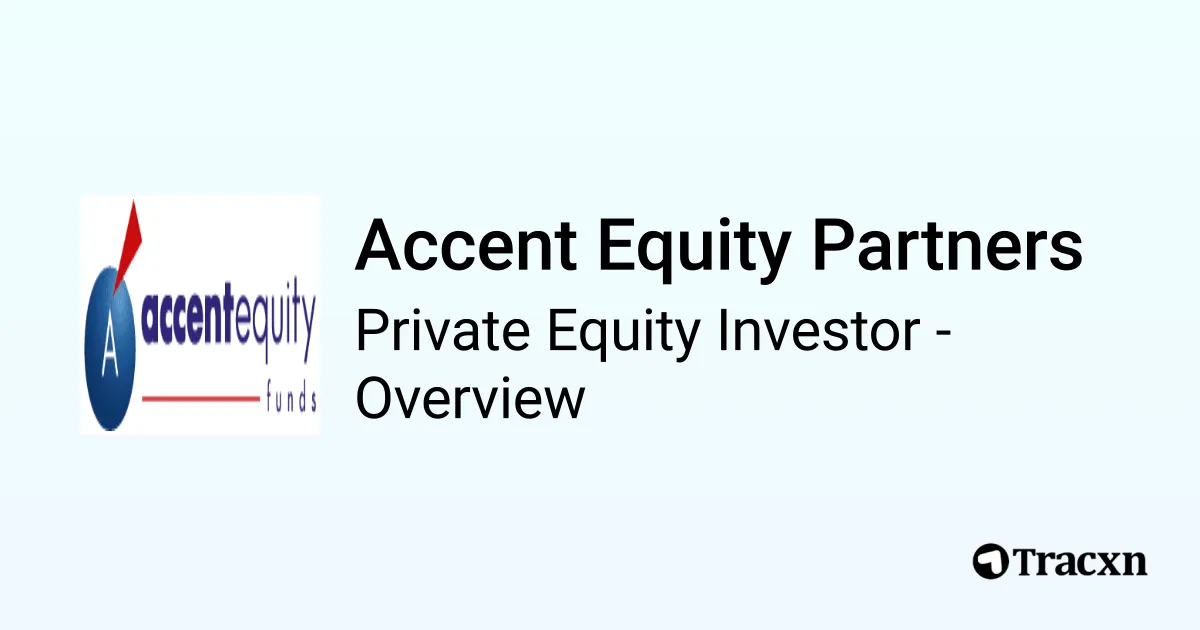 A accentequity funds

Accent Equity Partners

Private Equity Investor - Overview

Tracxn